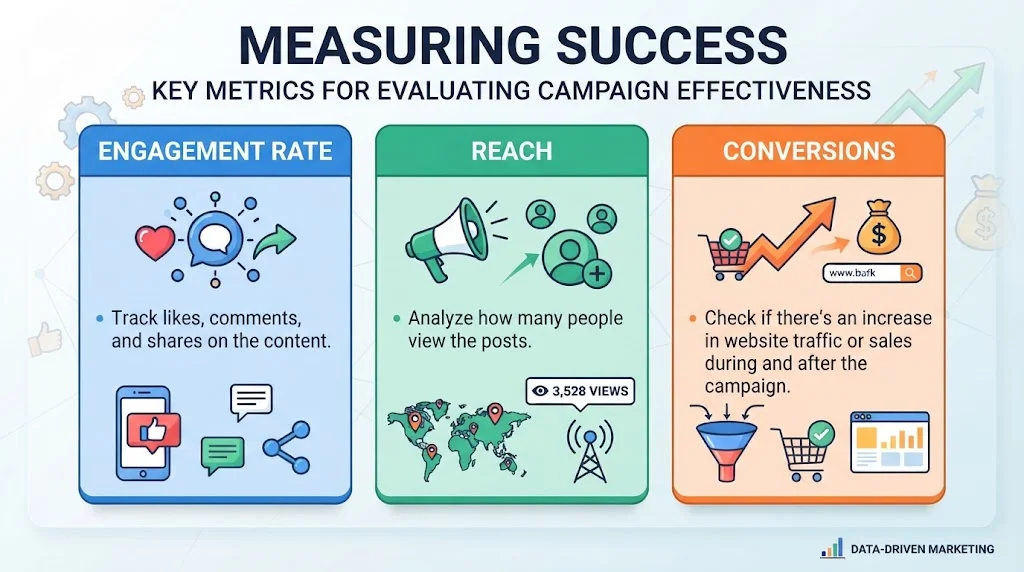 MEASURING SUCCESS
KEY METRICS FOR EVALUATING CAMPAIGN EFFECTIVENESS

ENGAGEMENT RATE

• Track likes, comments, and shares on the content.

REACH

• Analyze how many people view the posts.

3,528 VIEWS

CONVERSIONS

www.bafk

• Check if there's an increase in website traffic or sales during and after the campaign.

DATA-DRIVEN MARKETING